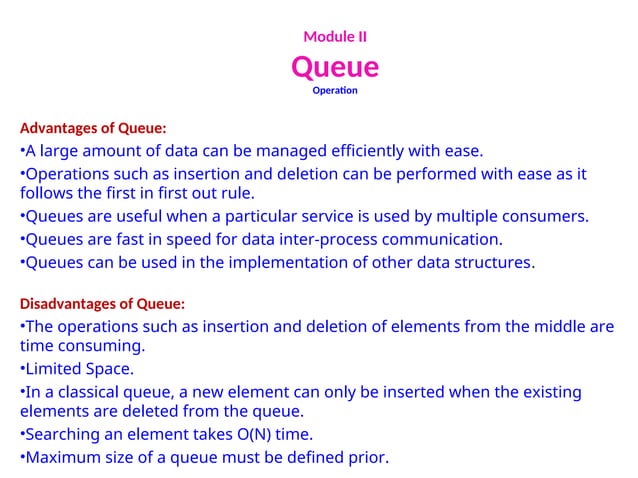 Module II
Queue
Operation

Advantages of Queue:
•A large amount of data can be managed efficiently with ease.
•Operations such as insertion and deletion can be performed with ease as it follows the first in first out rule.
•Queues are useful when a particular service is used by multiple consumers.
•Queues are fast in speed for data inter-process communication.
•Queues can be used in the implementation of other data structures.

Disadvantages of Queue:
•The operations such as insertion and deletion of elements from the middle are time consuming.
•Limited Space.
•In a classical queue, a new element can only be inserted when the existing elements are deleted from the queue.
•Searching an element takes O(N) time.
•Maximum size of a queue must be defined prior.